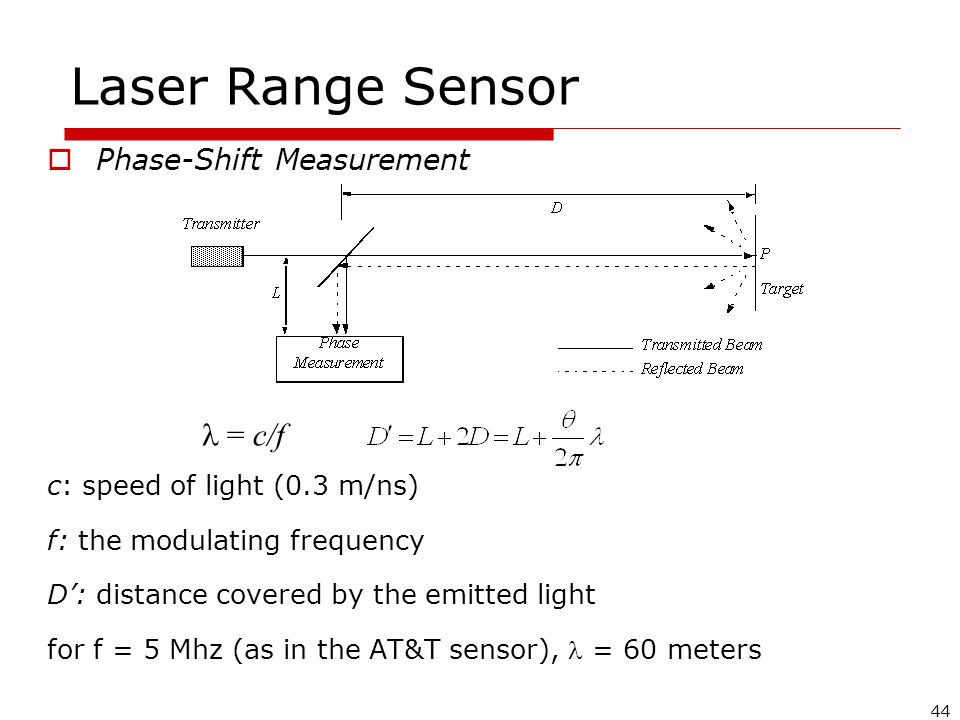 Laser Range Sensor

Phase-Shift Measurement

D

Transmitter

P

L

Target

Phase Measurement

Transmitted Beam

Reflected Beam

$\lambda = c/f$ $D' = L + 2D = L + \frac{\theta}{2\pi}\lambda$

c: speed of light (0.3 m/ns)

f: the modulating frequency

D': distance covered by the emitted light

for f = 5 Mhz (as in the AT&T sensor), $\lambda$ = 60 meters

44